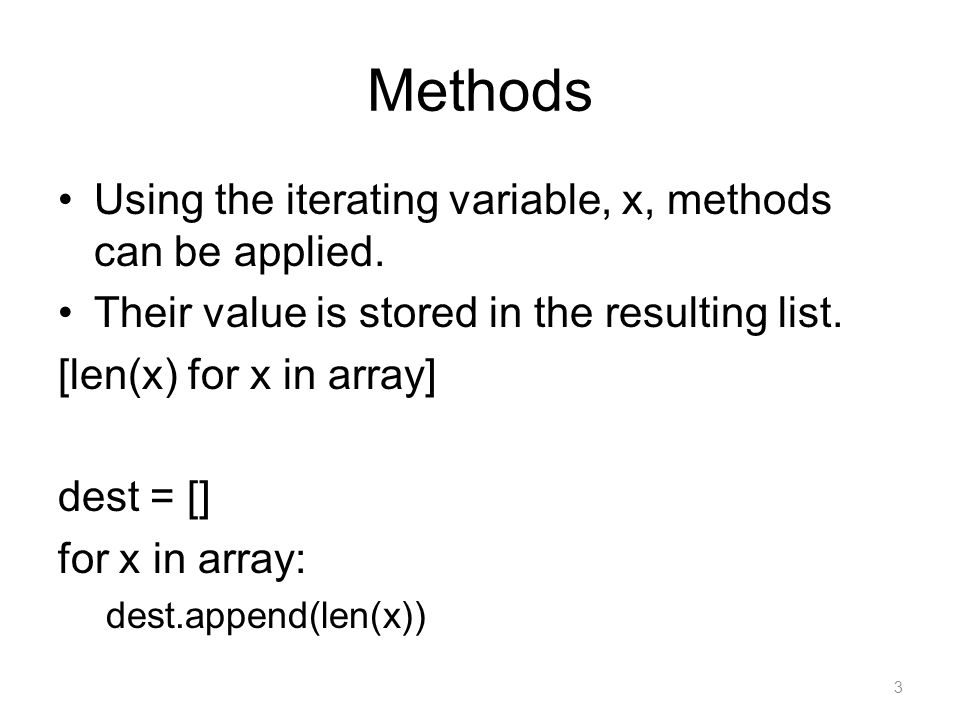 Methods

• Using the iterating variable, x, methods can be applied.
• Their value is stored in the resulting list.
[len(x) for x in array]

dest = []
for x in array:
dest.append(len(x))

3